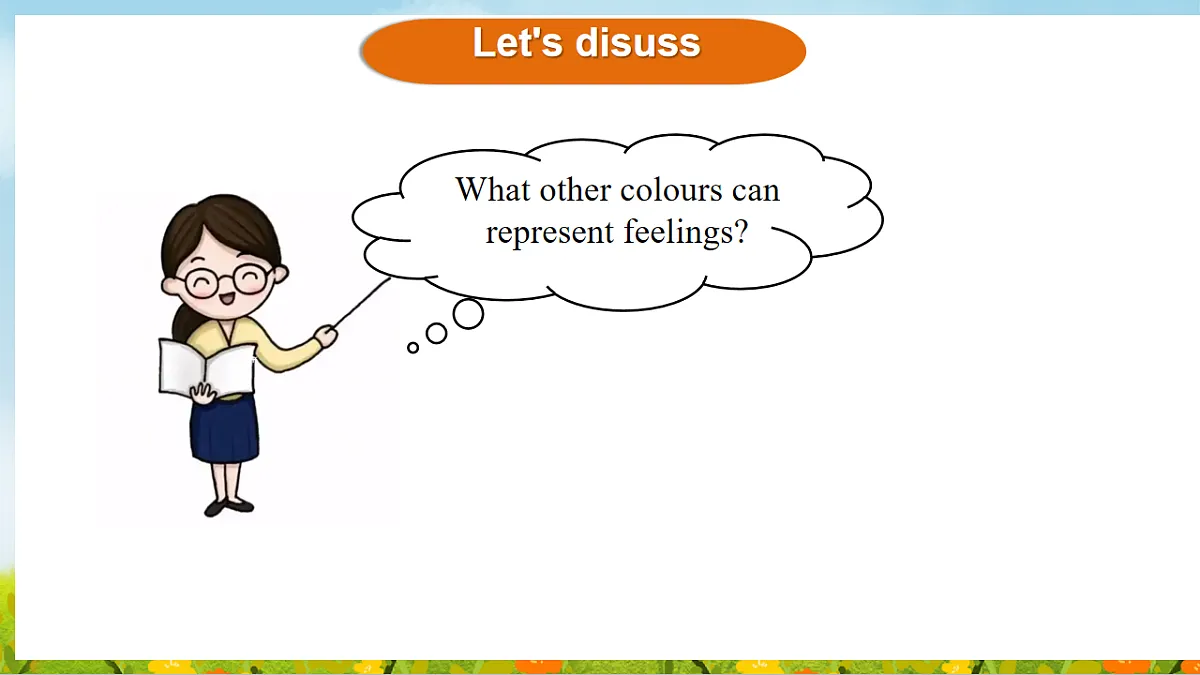 Let's disuss

What other colours can represent feelings?